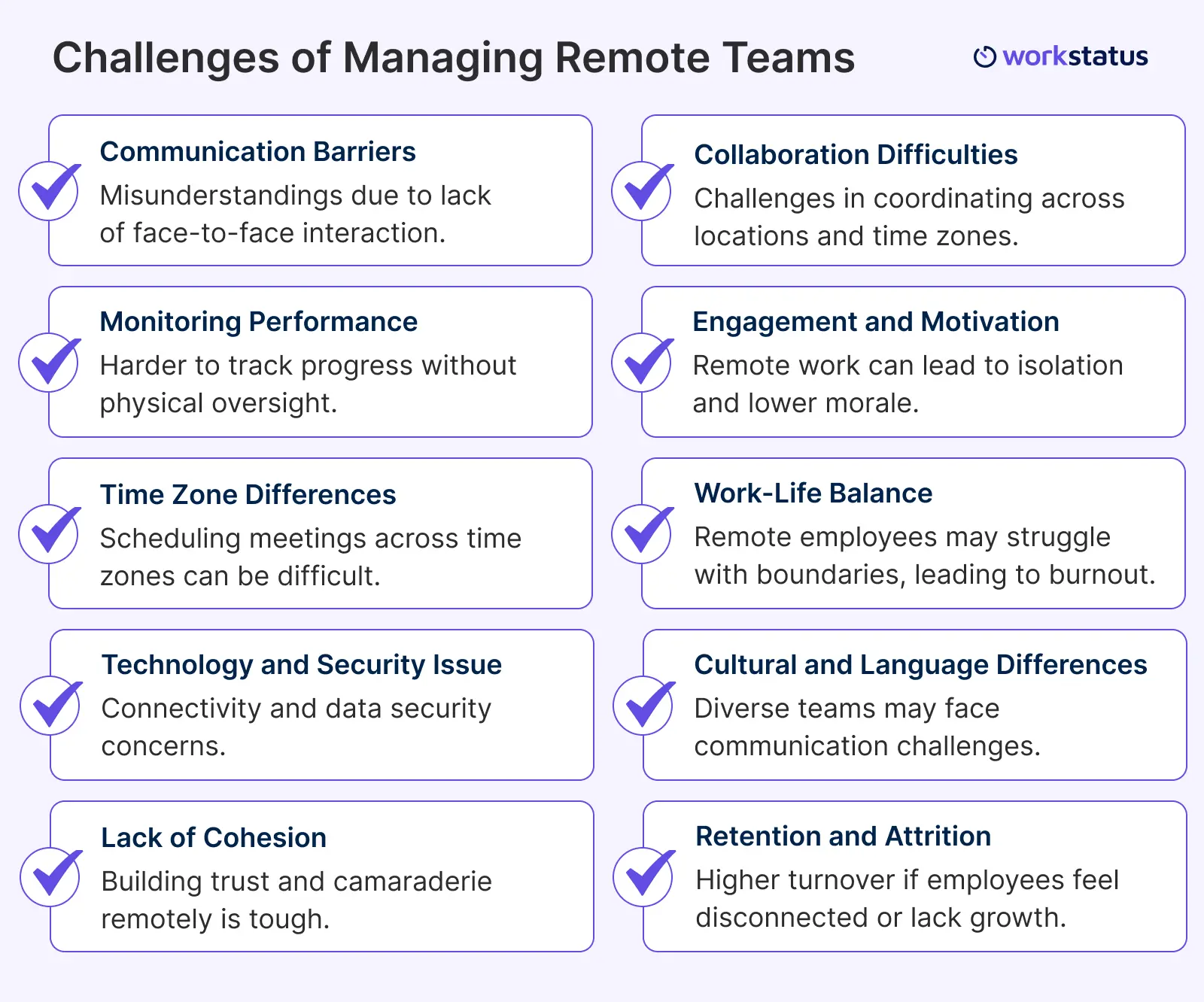 Challenges of Managing Remote Teams

workstatus

Communication Barriers
Misunderstandings due to lack of face-to-face interaction.

Monitoring Performance
Harder to track progress without physical oversight.

Time Zone Differences
Scheduling meetings across time zones can be difficult.

Technology and Security Issue
Connectivity and data security concerns.

Lack of Cohesion
Building trust and camaraderie remotely is tough.

Collaboration Difficulties
Challenges in coordinating across locations and time zones.

Engagement and Motivation
Remote work can lead to isolation and lower morale.

Work-Life Balance
Remote employees may struggle with boundaries, leading to burnout.

Cultural and Language Differences
Diverse teams may face communication challenges.

Retention and Attrition
Higher turnover if employees feel disconnected or lack growth.